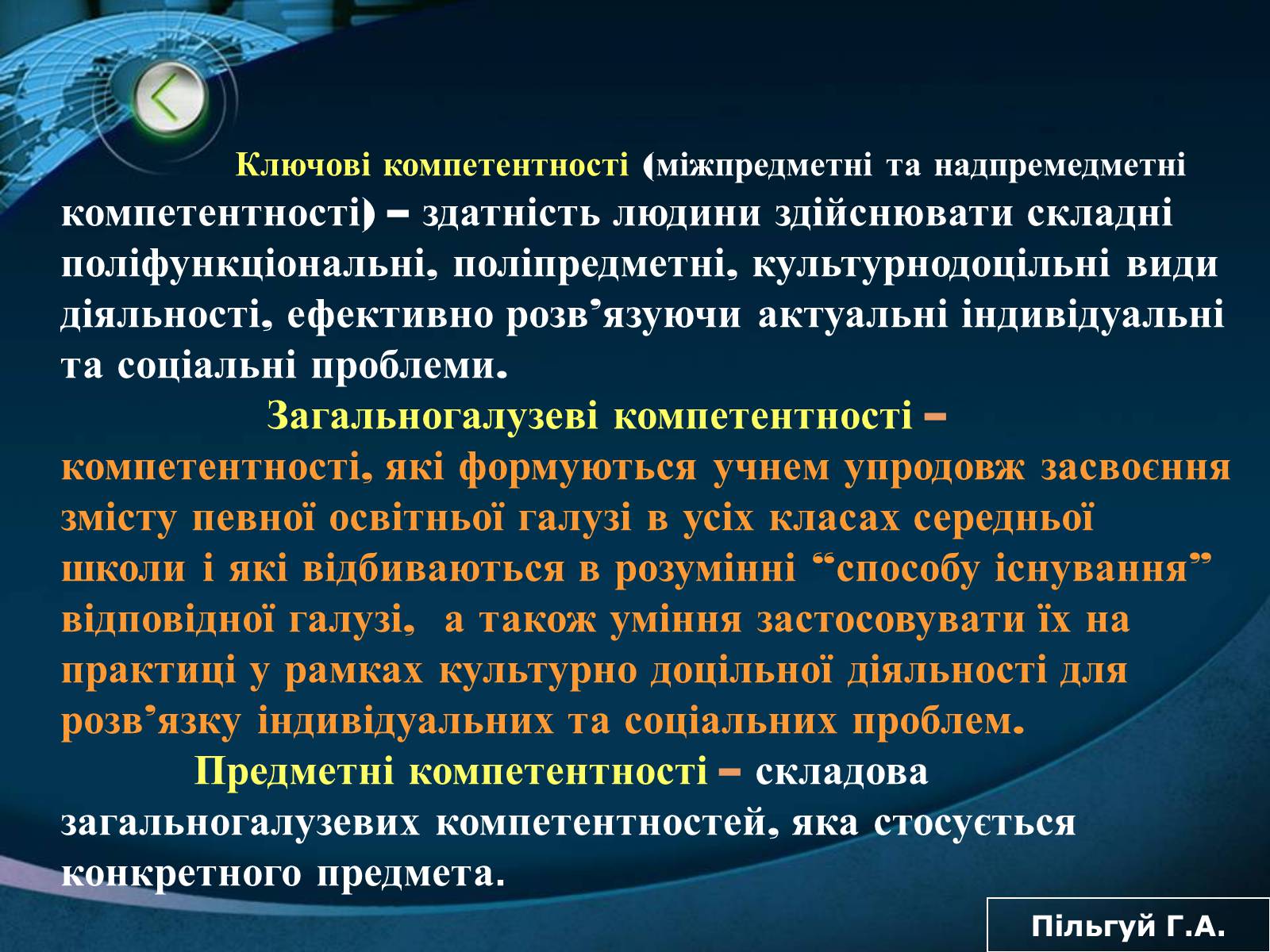 Ключові компетентності (міжпредметні та надпремедметні компетентності) – здатність людини здійснювати складні поліфункціональні, поліпредметні, культурнодоцільні види діяльності, ефективно розв’язуючи актуальні індивідуальні та соціальні проблеми.

Загальногалузеві компетентності – компетентності, які формуються учнем упродовж засвоєння змісту певної освітньої галузі в усіх класах середньої школи і які відбиваються в розумінні “способу існування” відповідної галузі, а також уміння застосовувати їх на практиці у рамках культурно доцільної діяльності для розв’язку індивідуальних та соціальних проблем.

Предметні компетентності – складова загальногалузевих компетентностей, яка стосується конкретного предмета.

Пільгуй Г.А.